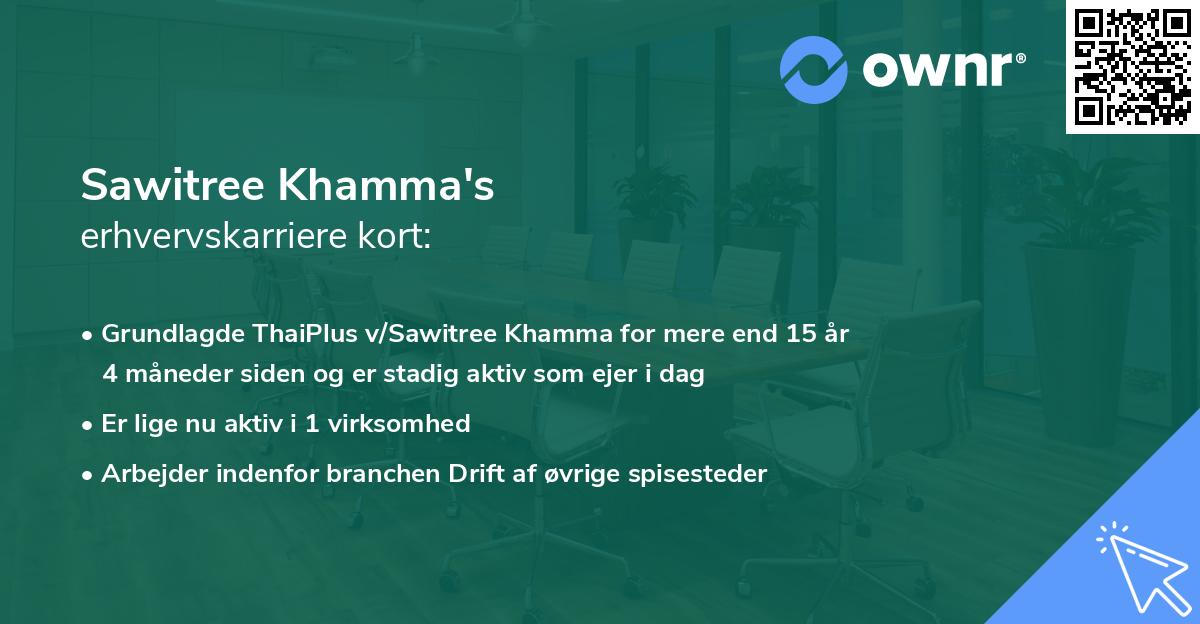 ownr®

Sawitree Khamma's
erhvervskarriere kort:

• Grundlagde ThaiPlus v/Sawitree Khamma for mere end 15 år 4 måneder siden og er stadig aktiv som ejer i dag

• Er lige nu aktiv i 1 virksomhed

• Arbejder indenfor branchen Drift af øvrige spisesteder